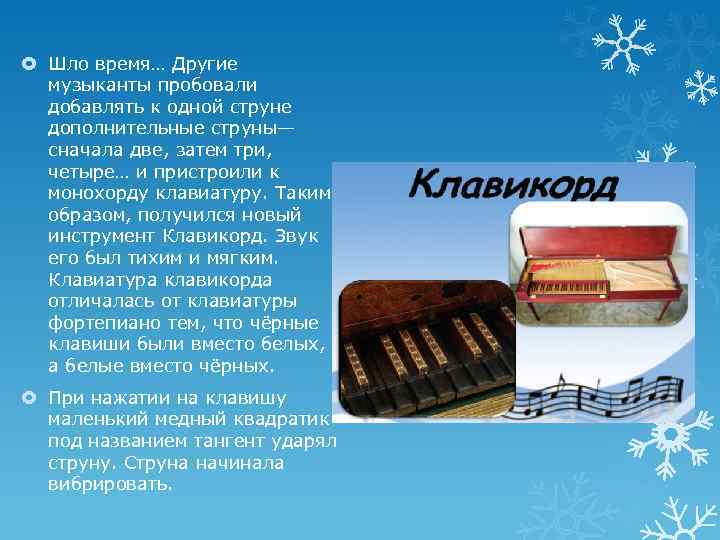 Шло время… Другие музыканты пробовали добавлять к одной струне дополнительные струны— сначала две, затем три, четыре… и пристроили к монохорду клавиатуру. Таким образом, получился новый инструмент Клавикорд. Звук его был тихим и мягким. Клавиатура клавикорда отличалась от клавиатуры фортепиано тем, что чёрные клавиши были вместо белых, а белые вместо чёрных.

При нажатии на клавишу маленький медный квадратик под названием тангент ударял струну. Струна начинала вибрировать.

Клавикорд